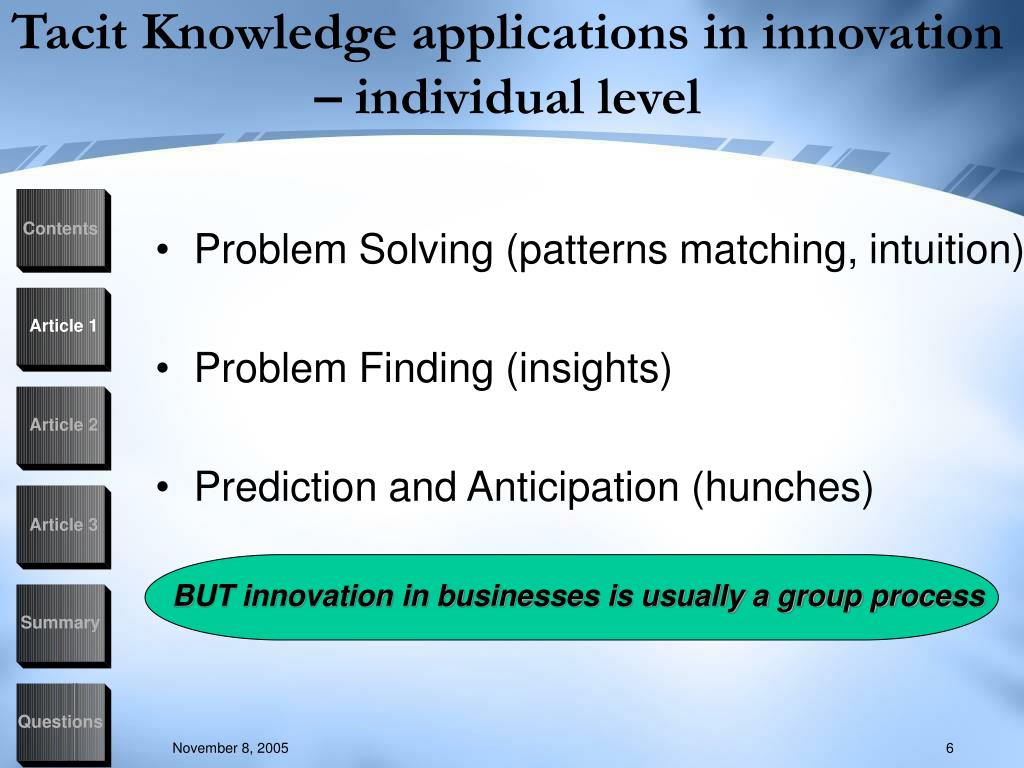 Tacit Knowledge applications in innovation – individual level

Contents

Article 1

Article 2

Article 3

Summary

Questions

• Problem Solving (patterns matching, intuition)

• Problem Finding (insights)

• Prediction and Anticipation (hunches)

BUT innovation in businesses is usually a group process

November 8, 2005

6